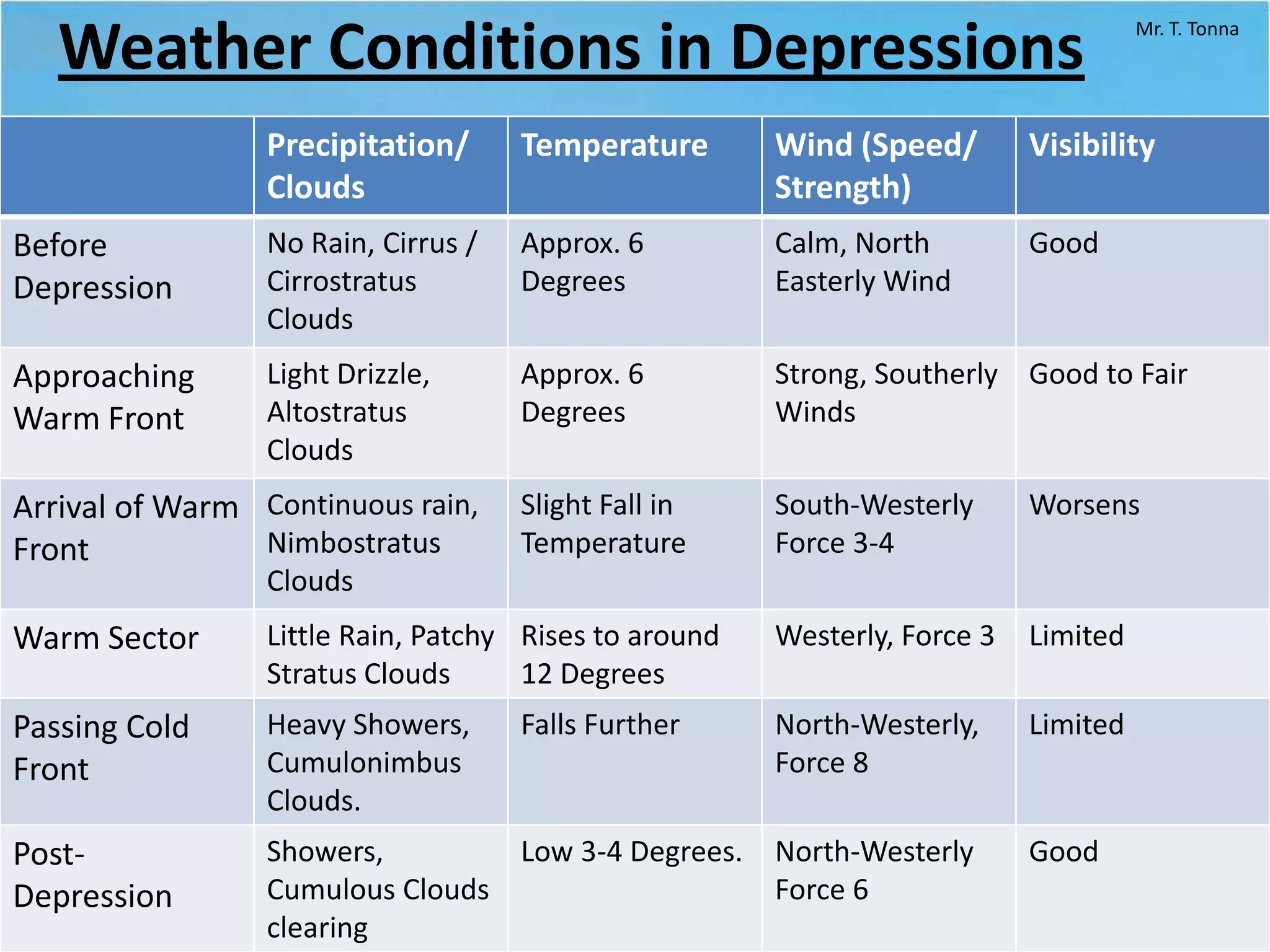 Weather Conditions in Depressions

Mr. T. Tonna

| | Precipitation/ Clouds | Temperature | Wind (Speed/ Strength) | Visibility |
|---|---|---|---|---|
| Before Depression | No Rain, Cirrus / Cirrostratus Clouds | Approx. 6 Degrees | Calm, North Easterly Wind | Good |
| Approaching Warm Front | Light Drizzle, Altostratus Clouds | Approx. 6 Degrees | Strong, Southerly Winds | Good to Fair |
| Arrival of Warm Front | Continuous rain, Nimbostratus Clouds | Slight Fall in Temperature | South-Westerly Force 3-4 | Worsens |
| Warm Sector | Little Rain, Patchy Stratus Clouds | Rises to around 12 Degrees | Westerly, Force 3 | Limited |
| Passing Cold Front | Heavy Showers, Cumulonimbus Clouds. | Falls Further | North-Westerly, Force 8 | Limited |
| Post-Depression | Showers, Cumulous Clouds clearing | Low 3-4 Degrees. | North-Westerly Force 6 | Good |